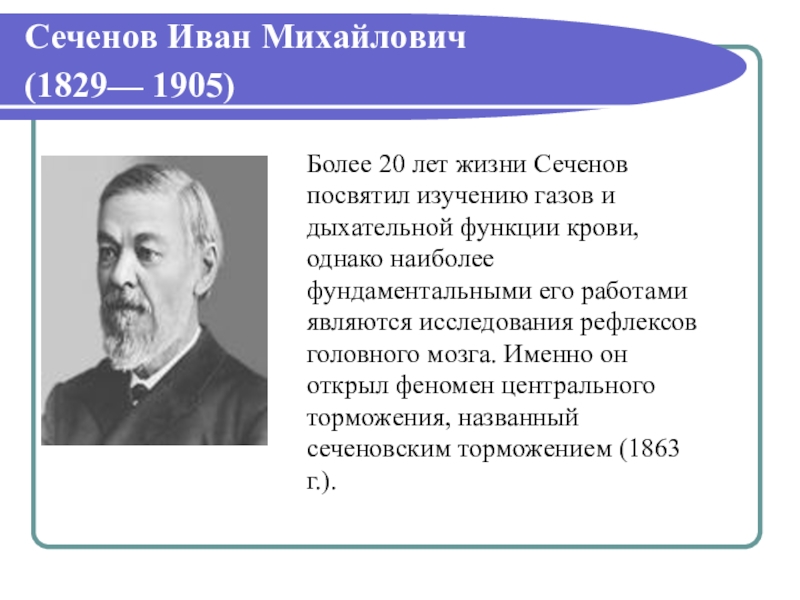 Сеченов Иван Михайлович
(1829— 1905)

Более 20 лет жизни Сеченов посвятил изучению газов и дыхательной функции крови, однако наиболее фундаментальными его работами являются исследования рефлексов головного мозга. Именно он открыл феномен центрального торможения, названный сеченовским торможением (1863 г.).